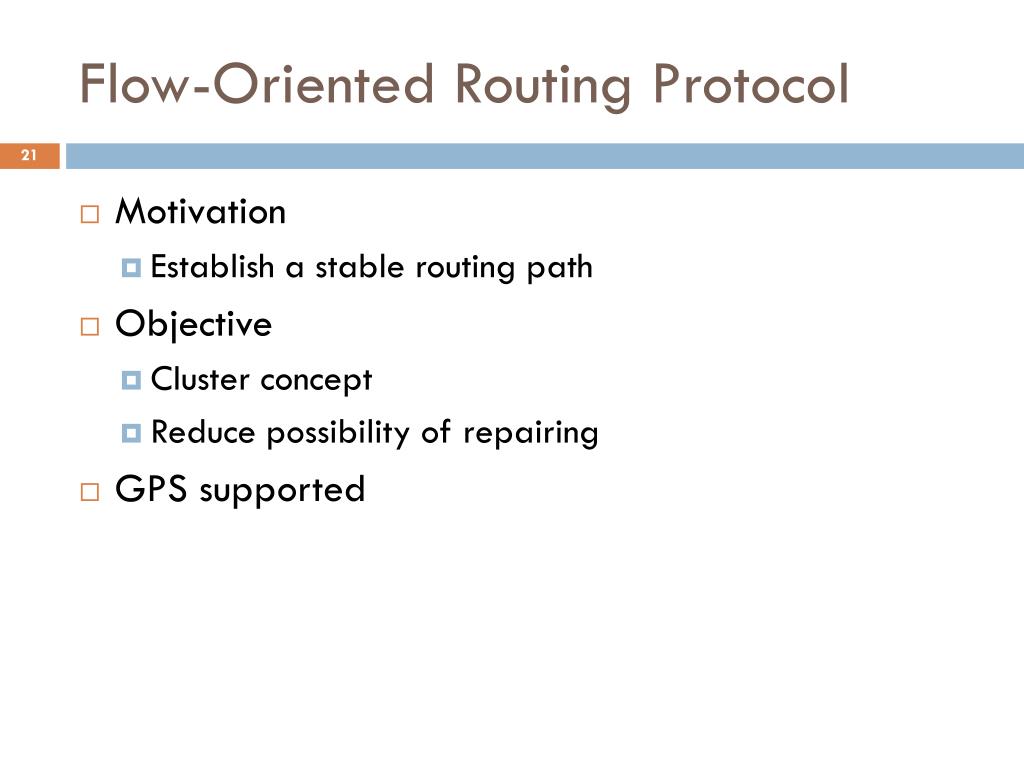 Flow-Oriented Routing Protocol

21

Motivation

Establish a stable routing path

Objective

Cluster concept

Reduce possibility of repairing

GPS supported